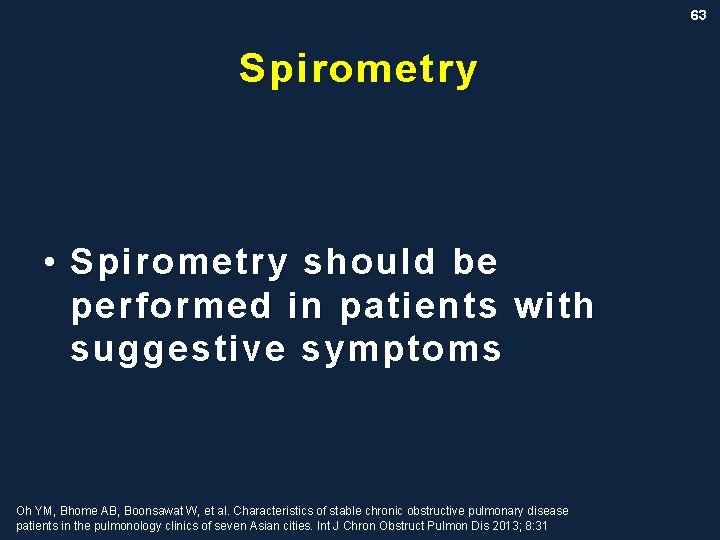 63

Spirometry

• Spirometry should be performed in patients with suggestive symptoms

Oh YM, Bhome AB, Boonsawat W, et al. Characteristics of stable chronic obstructive pulmonary disease patients in the pulmonology clinics of seven Asian cities. Int J Chron Obstruct Pulmon Dis 2013; 8:31